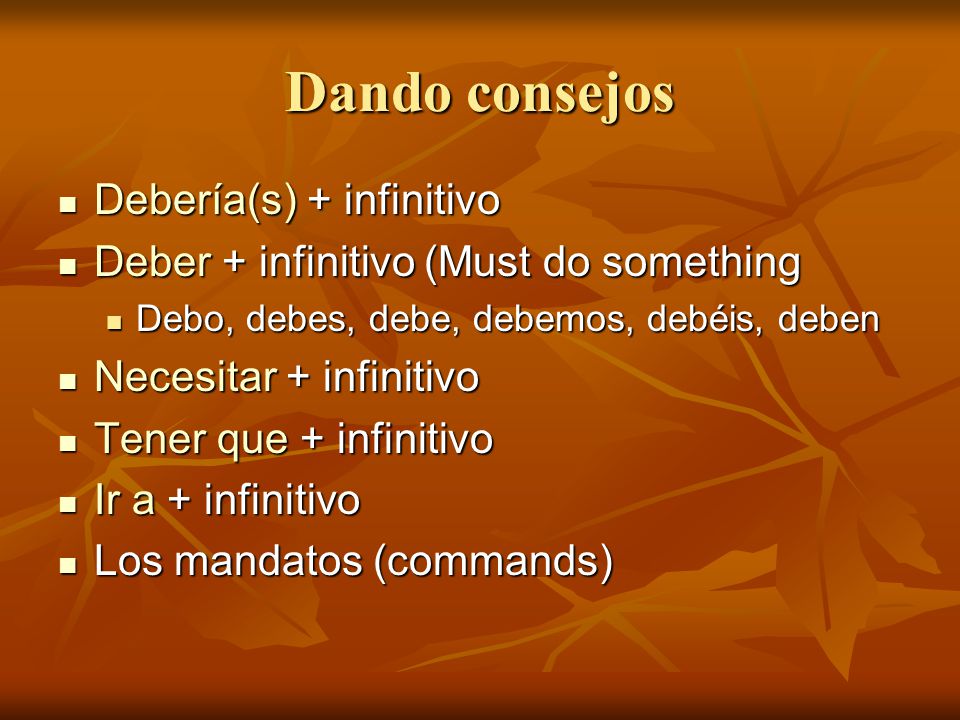 Dando consejos

- Debería(s) + infinitivo
- Deber + infinitivo (Must do something
  - Debo, debes, debe, debemos, debéis, deben
- Necesitar + infinitivo
- Tener que + infinitivo
- Ir a + infinitivo
- Los mandatos (commands)